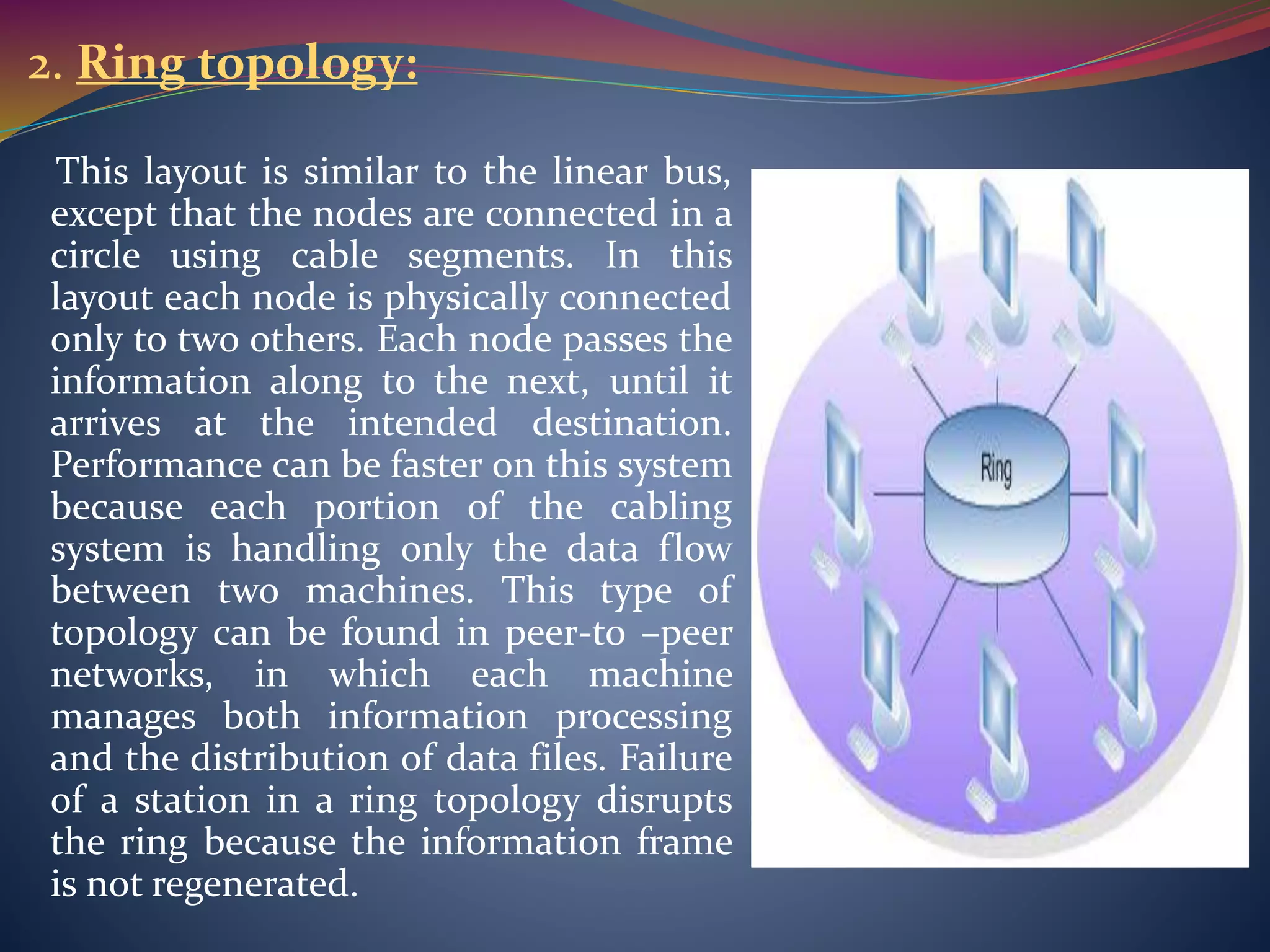 2. Ring topology:

This layout is similar to the linear bus, except that the nodes are connected in a circle using cable segments. In this layout each node is physically connected only to two others. Each node passes the information along to the next, until it arrives at the intended destination. Performance can be faster on this system because each portion of the cabling system is handling only the data flow between two machines. This type of topology can be found in peer-to –peer networks, in which each machine manages both information processing and the distribution of data files. Failure of a station in a ring topology disrupts the ring because the information frame is not regenerated.

Ring